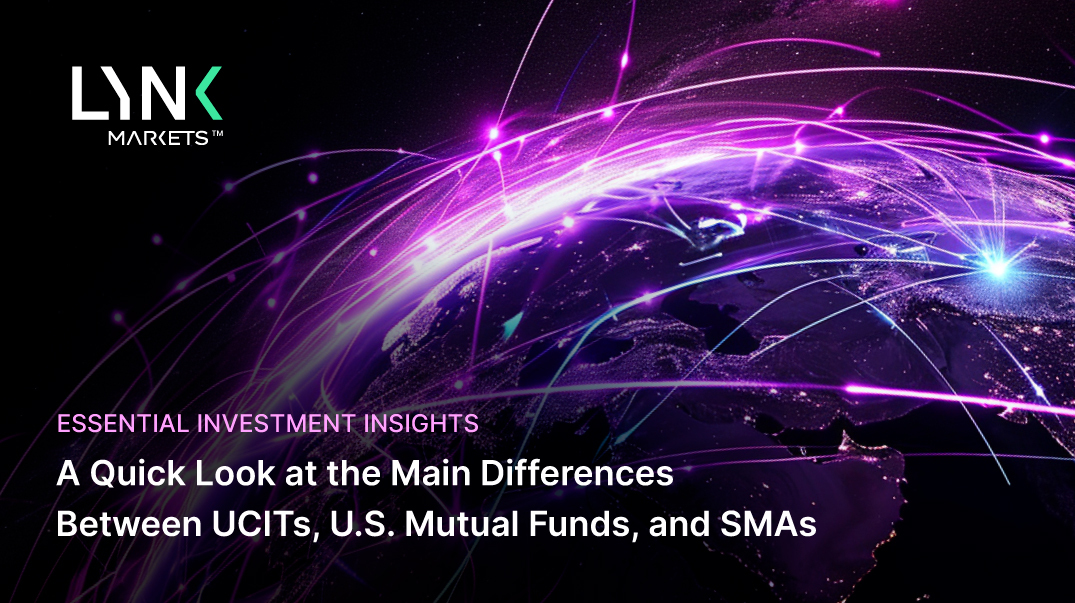 LYNK
MARKETS™

ESSENTIAL INVESTMENT INSIGHTS

A Quick Look at the Main Differences Between UCITs, U.S. Mutual Funds, and SMAs